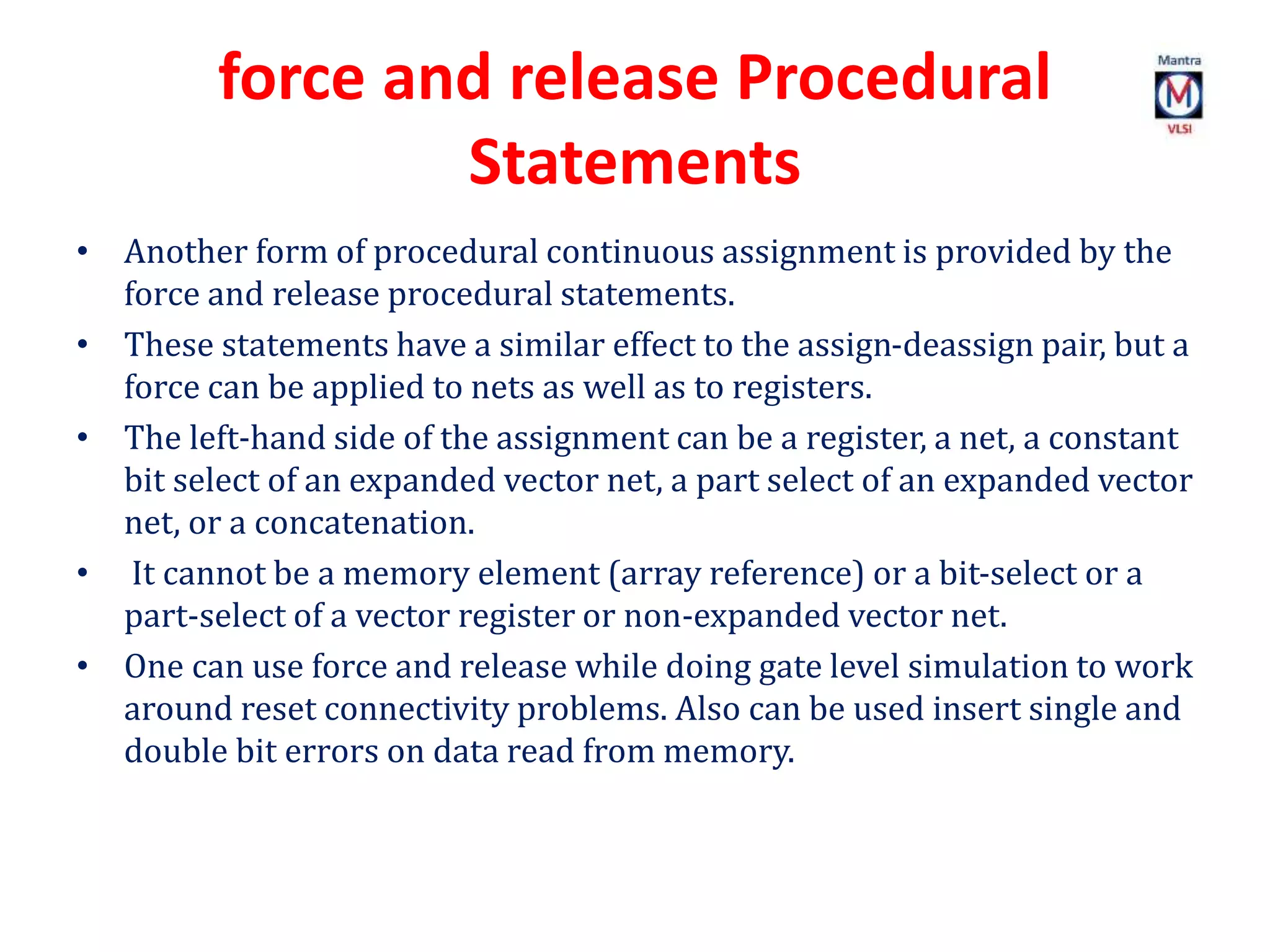 force and release Procedural Statements

Mantra
M
VLSI

• Another form of procedural continuous assignment is provided by the force and release procedural statements.
• These statements have a similar effect to the assign-deassign pair, but a force can be applied to nets as well as to registers.
• The left-hand side of the assignment can be a register, a net, a constant bit select of an expanded vector net, a part select of an expanded vector net, or a concatenation.
• It cannot be a memory element (array reference) or a bit-select or a part-select of a vector register or non-expanded vector net.
• One can use force and release while doing gate level simulation to work around reset connectivity problems. Also can be used insert single and double bit errors on data read from memory.